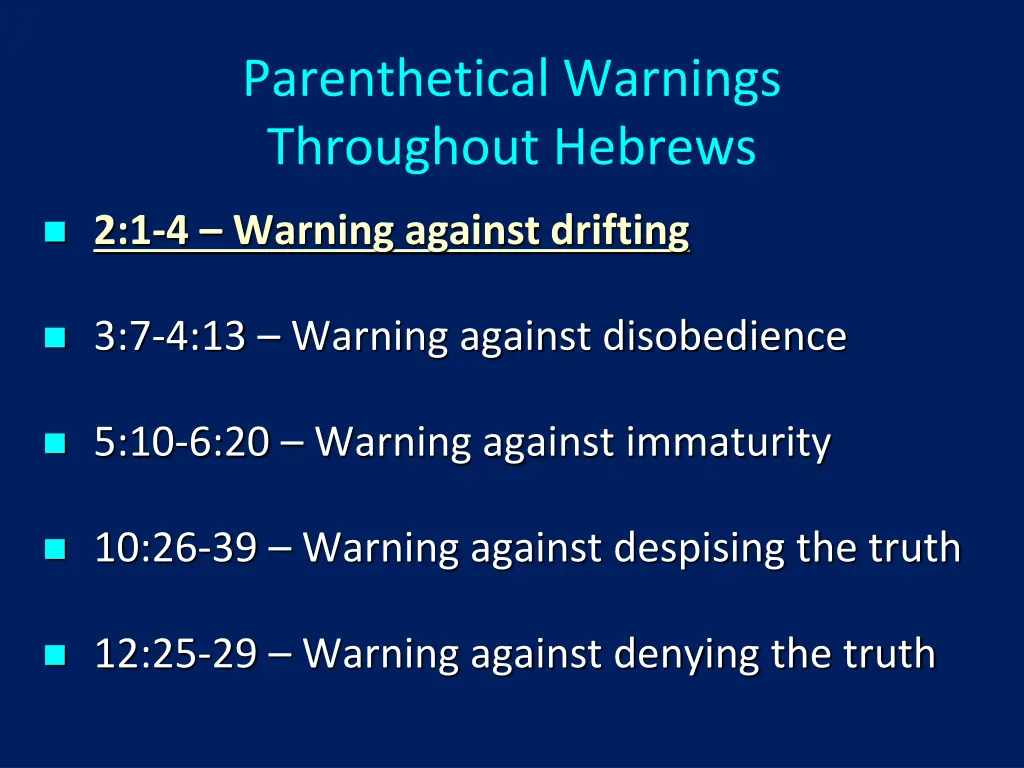 Parenthetical Warnings
Throughout Hebrews

2:1-4 – Warning against drifting

3:7-4:13 – Warning against disobedience

5:10-6:20 – Warning against immaturity

10:26-39 – Warning against despising the truth

12:25-29 – Warning against denying the truth